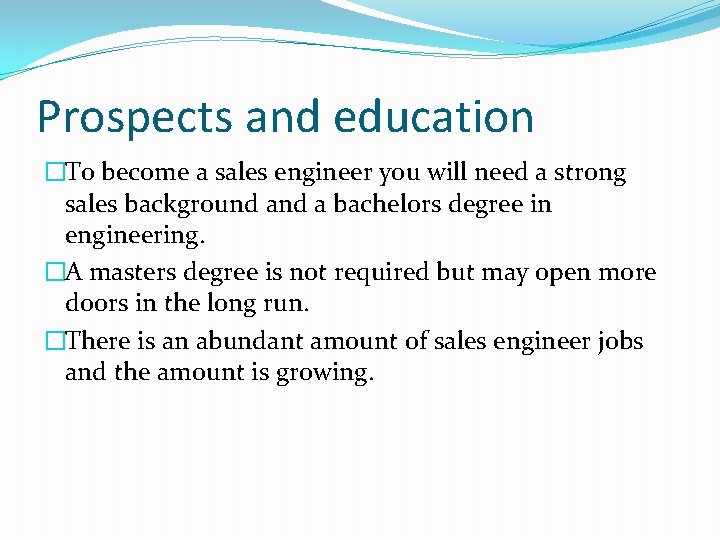 Prospects and education

□To become a sales engineer you will need a strong sales background and a bachelors degree in engineering.

□A masters degree is not required but may open more doors in the long run.

□There is an abundant amount of sales engineer jobs and the amount is growing.